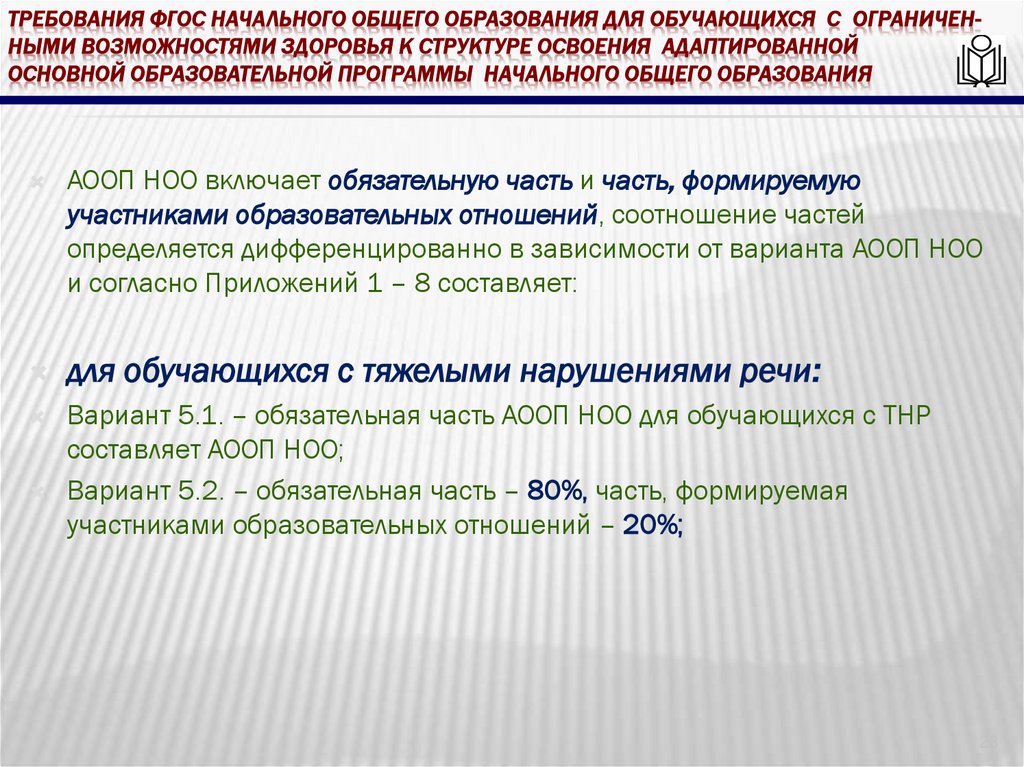 ТРЕБОВАНИЯ ФГОС НАЧАЛЬНОГО ОБЩЕГО ОБРАЗОВАНИЯ ДЛЯ ОБУЧАЮЩИХСЯ С ОГРАНИЧЕННЫМИ ВОЗМОЖНОСТЯМИ ЗДОРОВЬЯ К СТРУКТУРЕ ОСВОЕНИЯ АДАПТИРОВАННОЙ ОСНОВНОЙ ОБРАЗОВАТЕЛЬНОЙ ПРОГРАММЫ НАЧАЛЬНОГО ОБЩЕГО ОБРАЗОВАНИЯ

АООП НОО включает обязательную часть и часть, формируемую участниками образовательных отношений, соотношение частей определяется дифференцированно в зависимости от варианта АООП НОО и согласно Приложений 1 – 8 составляет:

для обучающихся с тяжелыми нарушениями речи:

Вариант 5.1. – обязательная часть АООП НОО для обучающихся с ТНР составляет АООП НОО;

Вариант 5.2. – обязательная часть – 80%, часть, формируемая участниками образовательных отношений – 20%;

28